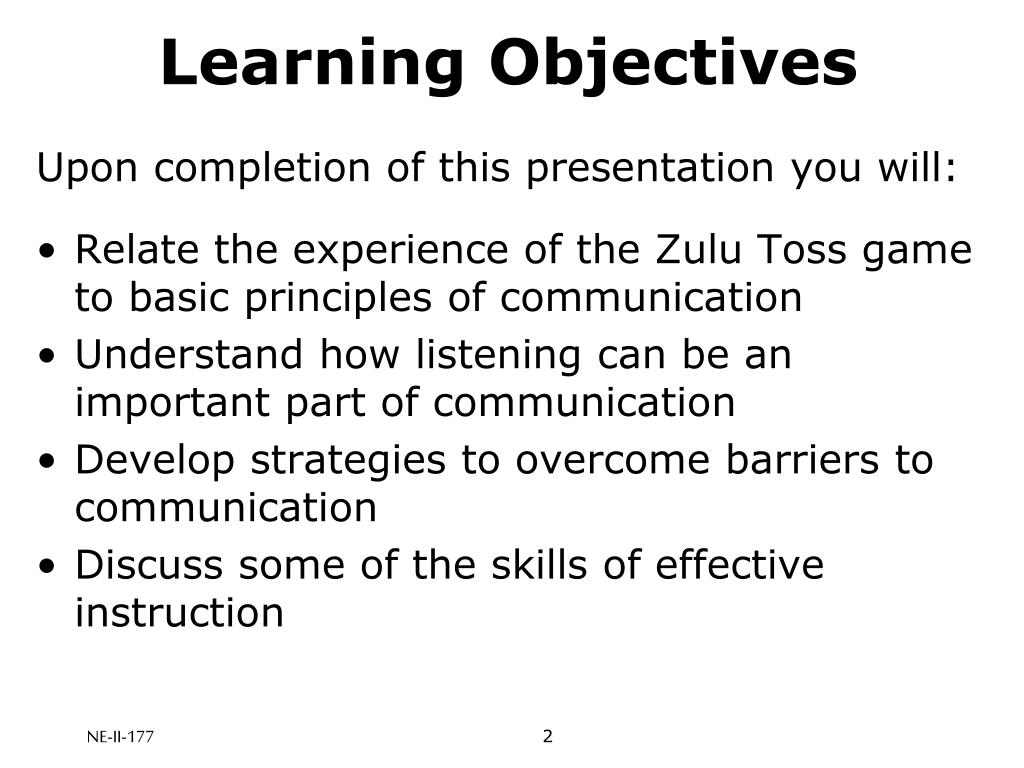 Learning Objectives

Upon completion of this presentation you will:

• Relate the experience of the Zulu Toss game to basic principles of communication
• Understand how listening can be an important part of communication
• Develop strategies to overcome barriers to communication
• Discuss some of the skills of effective instruction

NE-II-177

2